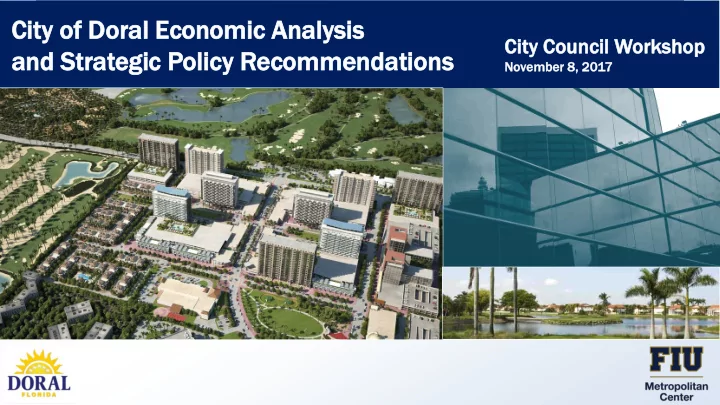 City of Doral Economic Analysis and Strategic Policy Recommendations

City Council Workshop
November 8, 2017

DORAL
FLORIDA

FIU
Metropolitan Center